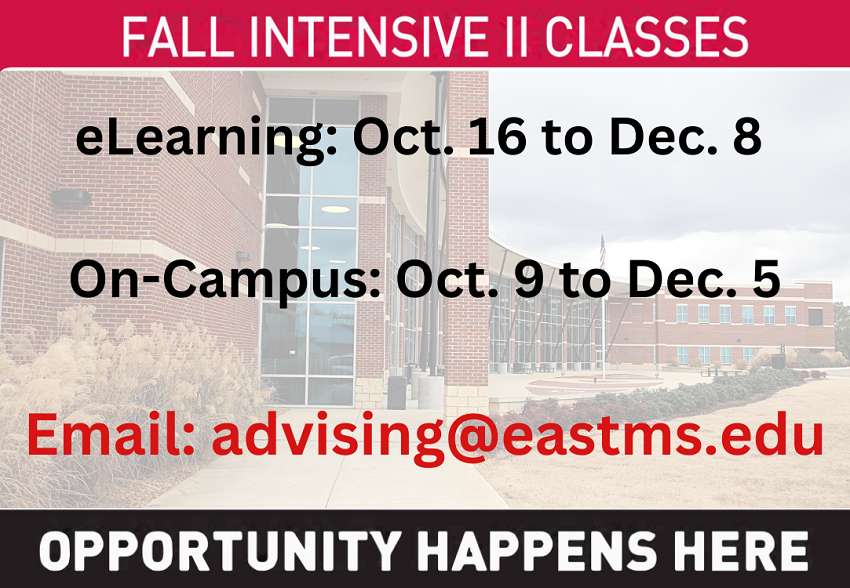 FALL INTENSIVE II CLASSES

eLearning: Oct. 16 to Dec. 8

On-Campus: Oct. 9 to Dec. 5

Email: advising@eastms.edu

OPPORTUNITY HAPPENS HERE